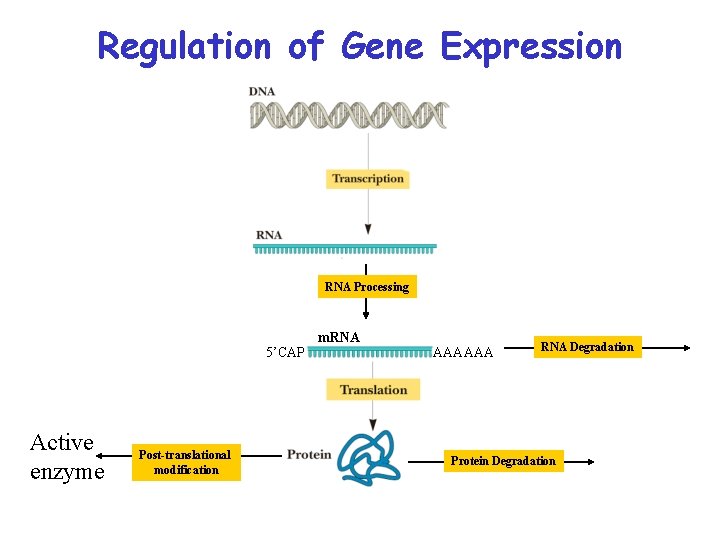 Regulation of Gene Expression

DNA

Transcription

RNA

RNA Processing

mRNA

5'CAP

AAAAAA

RNA Degradation

Translation

Active enzyme

Post-translational modification

Protein

Protein Degradation